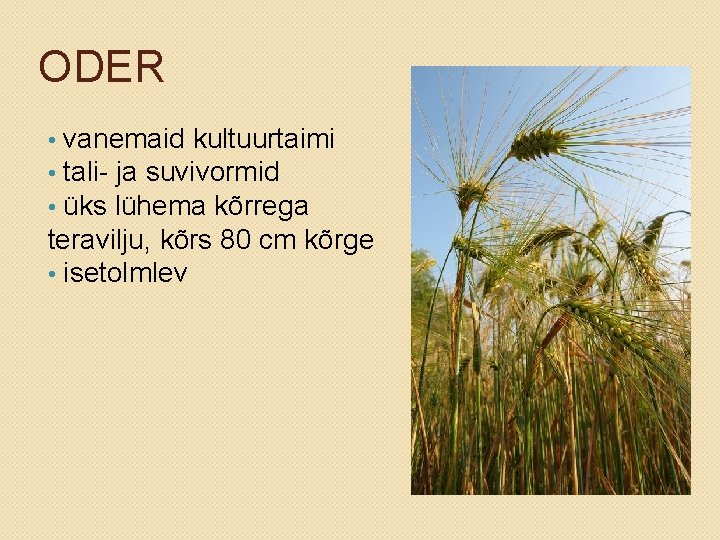 ODER

• vanemaid kultuurtaimi
• tali- ja suvivormid
• üks lühema kõrrega teravilju, kõrs 80 cm kõrge
• isetolmlev